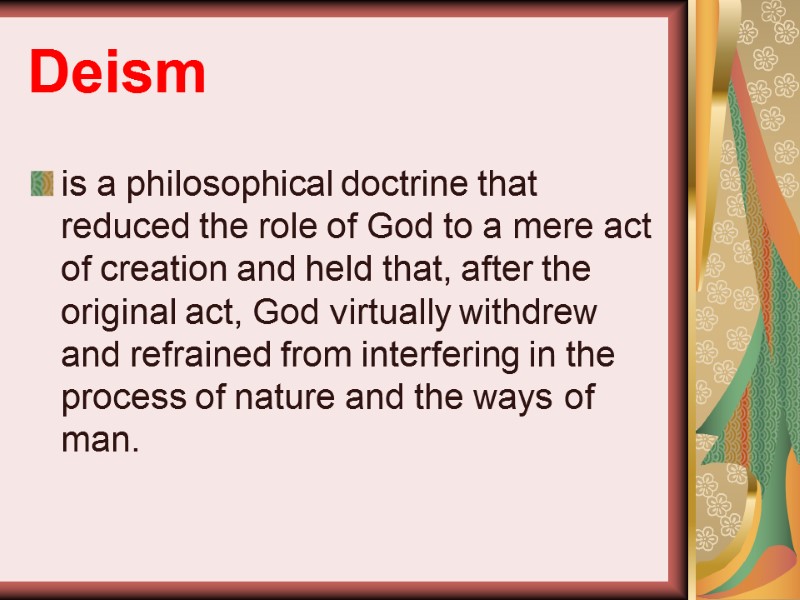 Deism

is a philosophical doctrine that reduced the role of God to a mere act of creation and held that, after the original act, God virtually withdrew and refrained from interfering in the process of nature and the ways of man.